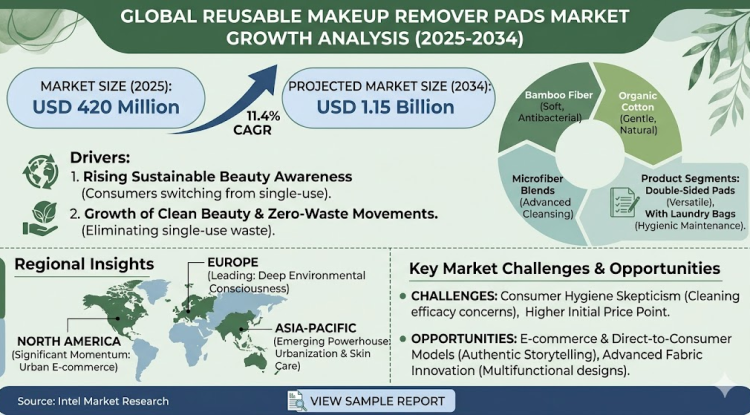 GLOBAL REUSABLE MAKEUP REMOVER PADS MARKET GROWTH ANALYSIS (2025-2034)

MARKET SIZE (2025):
USD 420 Million

11.4% CAGR

PROJECTED MARKET SIZE (2034):
USD 1.15 Billion

Bamboo Fiber (Soft, Antibacterial)

Organic Cotton (Gentle, Natural)

Microfiber Blends (Advanced Cleansing)

Product Segments: Double-Sided Pads (Versatile), With Laundry Bags (Hygienic Maintenance).

Drivers:
1. Rising Sustainable Beauty Awareness (Consumers switching from single-use).
2. Growth of Clean Beauty & Zero-Waste Movements. (Eliminating single-use waste).

Regional Insights

EUROPE (Leading: Deep Environmental Consciousness)

NORTH AMERICA (Significant Momentum: Urban E-commerce)

ASIA-PACIFIC (Emerging Powerhouse: Urbanization & Skin Care)

Key Market Challenges & Opportunities

CHALLENGES: Consumer Hygiene Skepticism (Cleaning efficacy concerns), Higher Initial Price Point.

OPPORTUNITIES: E-commerce & Direct-to-Consumer Models (Authentic Storytelling), Advanced Fabric Innovation (Multifunctional designs).

Source: Intel Market Research

VIEW SAMPLE REPORT